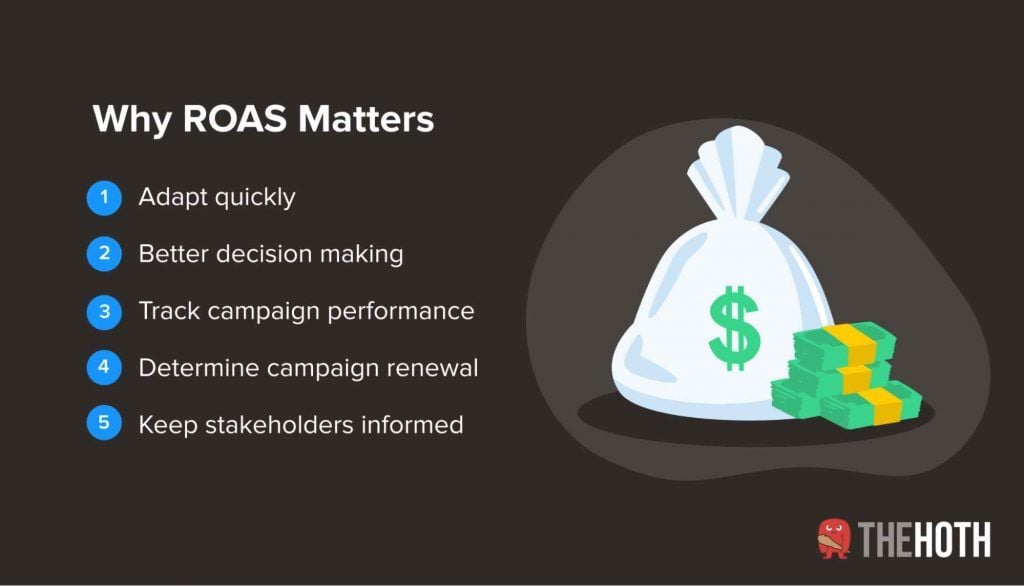 Why ROAS Matters

1 Adapt quickly

2 Better decision making

3 Track campaign performance

4 Determine campaign renewal

5 Keep stakeholders informed

$

THEHOTH